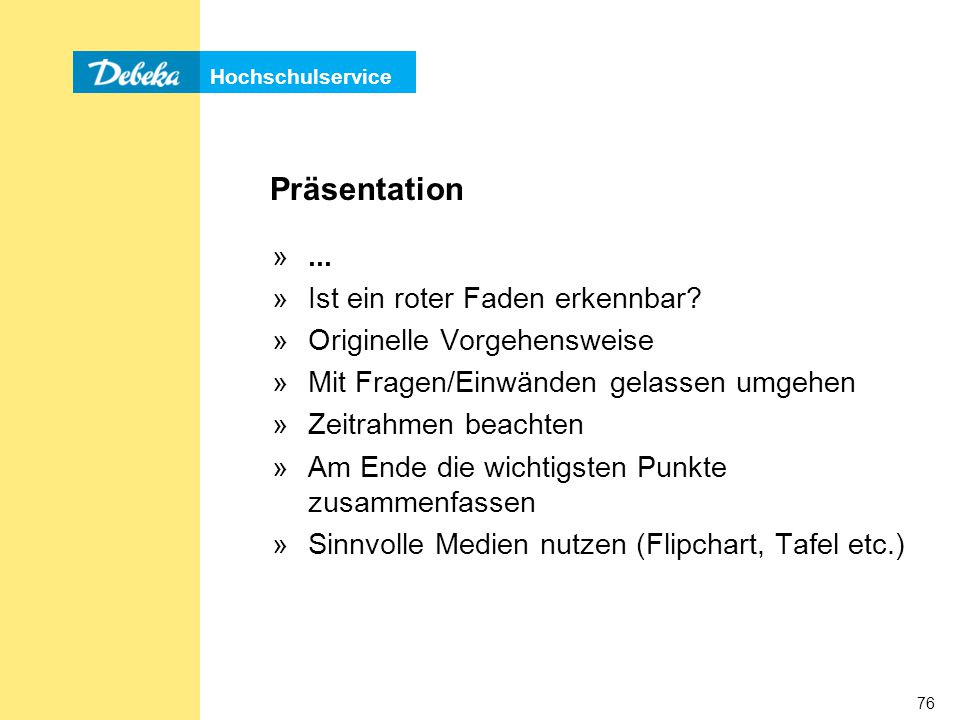 Debeka Hochschulservice

Präsentation

» ...
» Ist ein roter Faden erkennbar?
» Originelle Vorgehensweise
» Mit Fragen/Einwänden gelassen umgehen
» Zeitrahmen beachten
» Am Ende die wichtigsten Punkte zusammenfassen
» Sinnvolle Medien nutzen (Flipchart, Tafel etc.)

76